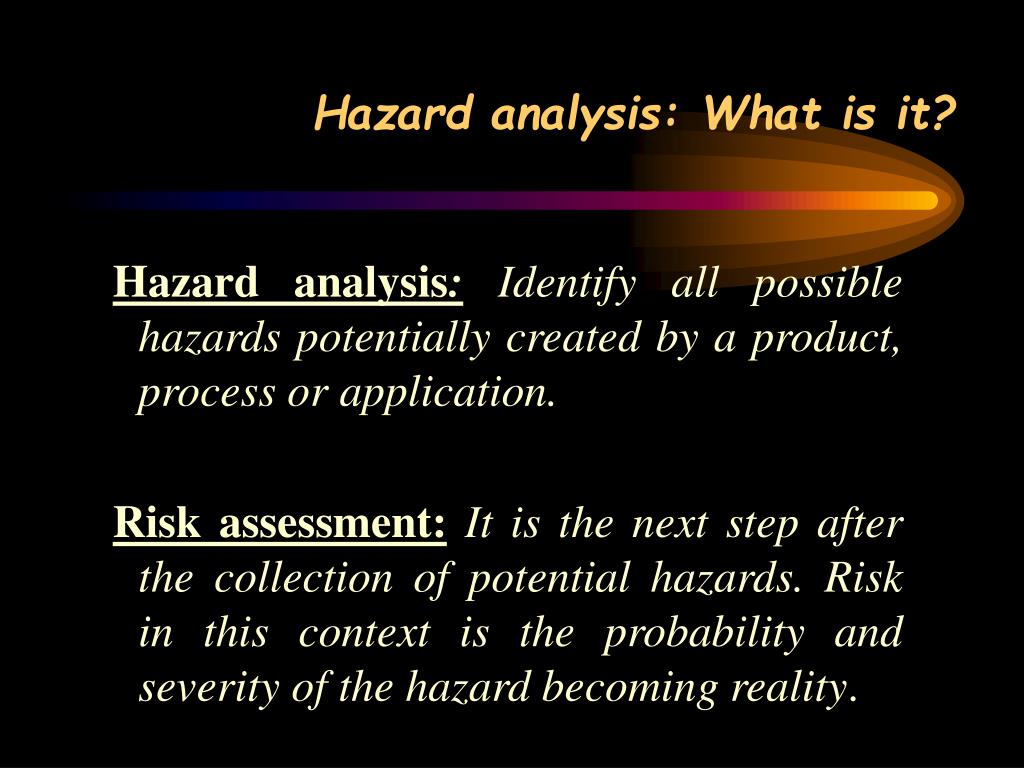 Hazard analysis: What is it?

Hazard analysis: Identify all possible hazards potentially created by a product, process or application.

Risk assessment: It is the next step after the collection of potential hazards. Risk in this context is the probability and severity of the hazard becoming reality.